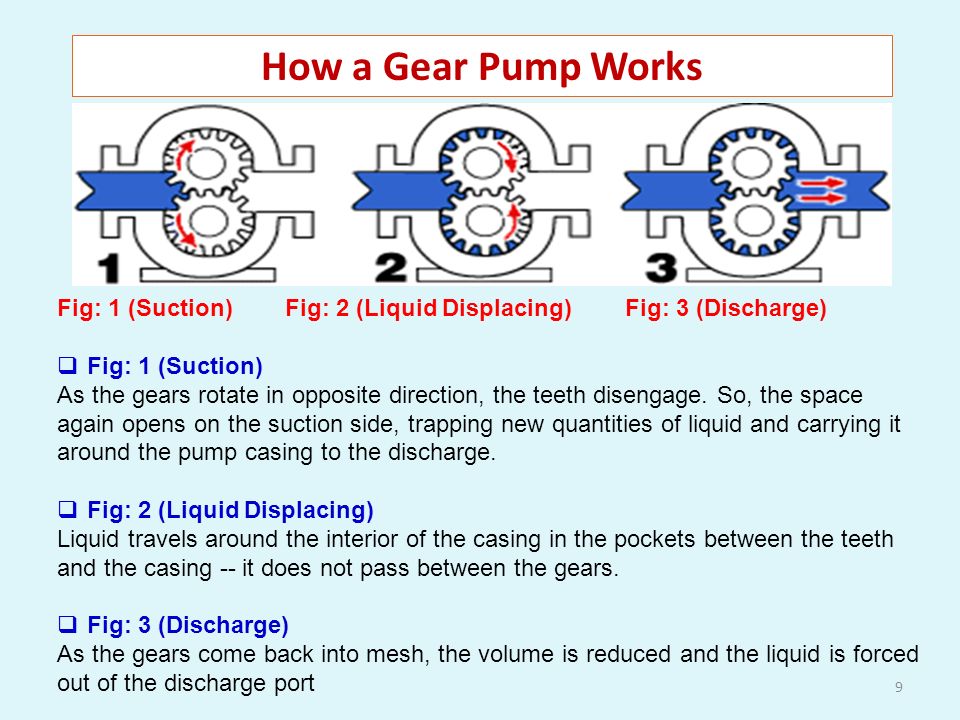 How a Gear Pump Works

1

2

3

Fig: 1 (Suction) Fig: 2 (Liquid Displacing) Fig: 3 (Discharge)

❑ Fig: 1 (Suction)
As the gears rotate in opposite direction, the teeth disengage. So, the space again opens on the suction side, trapping new quantities of liquid and carrying it around the pump casing to the discharge.

❑ Fig: 2 (Liquid Displacing)
Liquid travels around the interior of the casing in the pockets between the teeth and the casing -- it does not pass between the gears.

❑ Fig: 3 (Discharge)
As the gears come back into mesh, the volume is reduced and the liquid is forced out of the discharge port

9